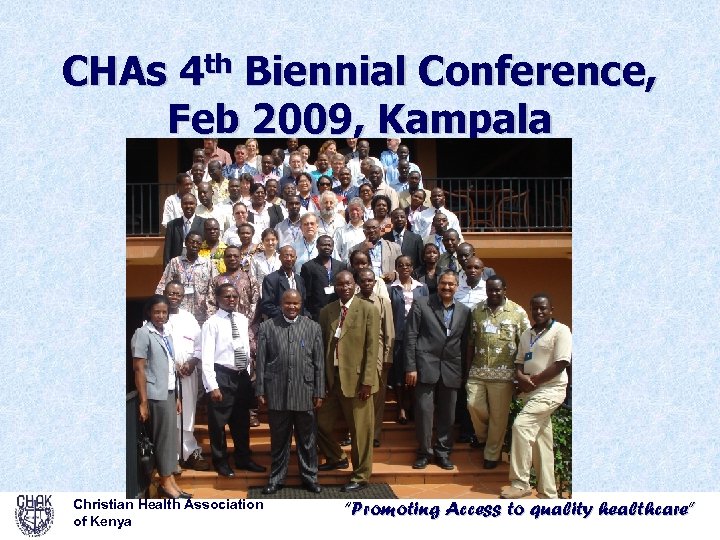 CHAs 4$^{th}$ Biennial Conference, Feb 2009, Kampala

CHAK

Christian Health Association of Kenya

"Promoting Access to quality healthcare"